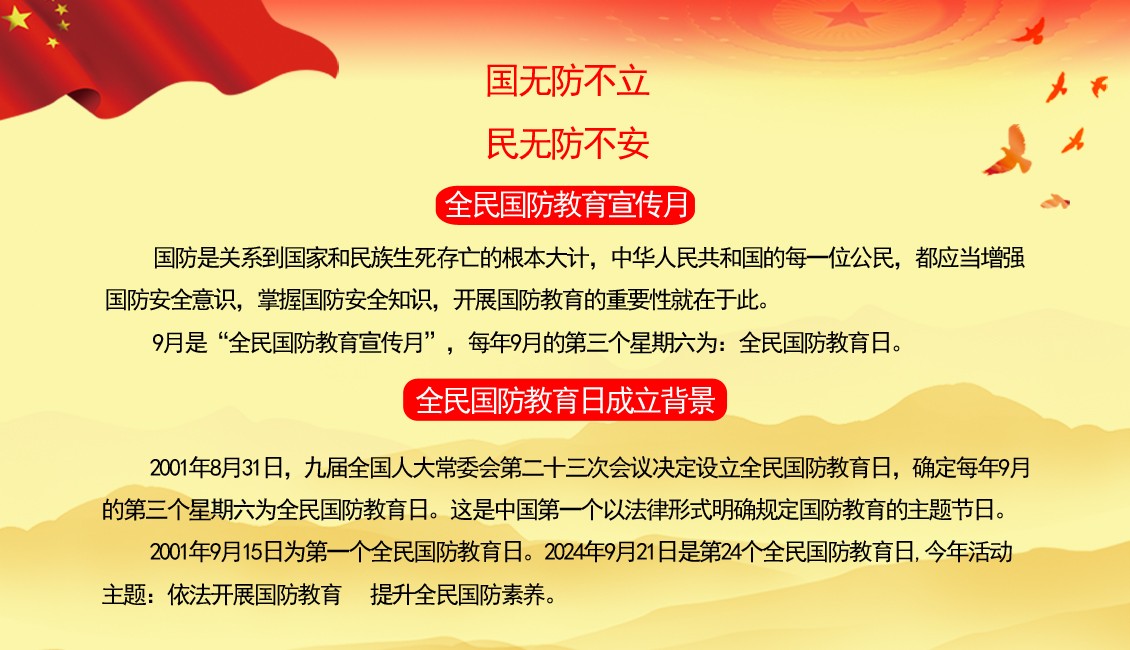 国无防不立

民无防不安

全民国防教育宣传月

国防是关系到国家和民族生死存亡的根本大计，中华人民共和国的每一位公民，都应当增强国防安全意识，掌握国防安全知识，开展国防教育的重要性就在于此。

9月是“全民国防教育宣传月”，每年9月的第三个星期六为：全民国防教育日。

全民国防教育日成立背景

2001年8月31日，九届全国人大常委会第二十三次会议决定设立全民国防教育日，确定每年9月的第三个星期六为全民国防教育日。这是中国第一个以法律形式明确规定国防教育的主题节日。

2001年9月15日为第一个全民国防教育日。2024年9月21日是第24个全民国防教育日，今年活动主题：依法开展国防教育　提升全民国防素养。